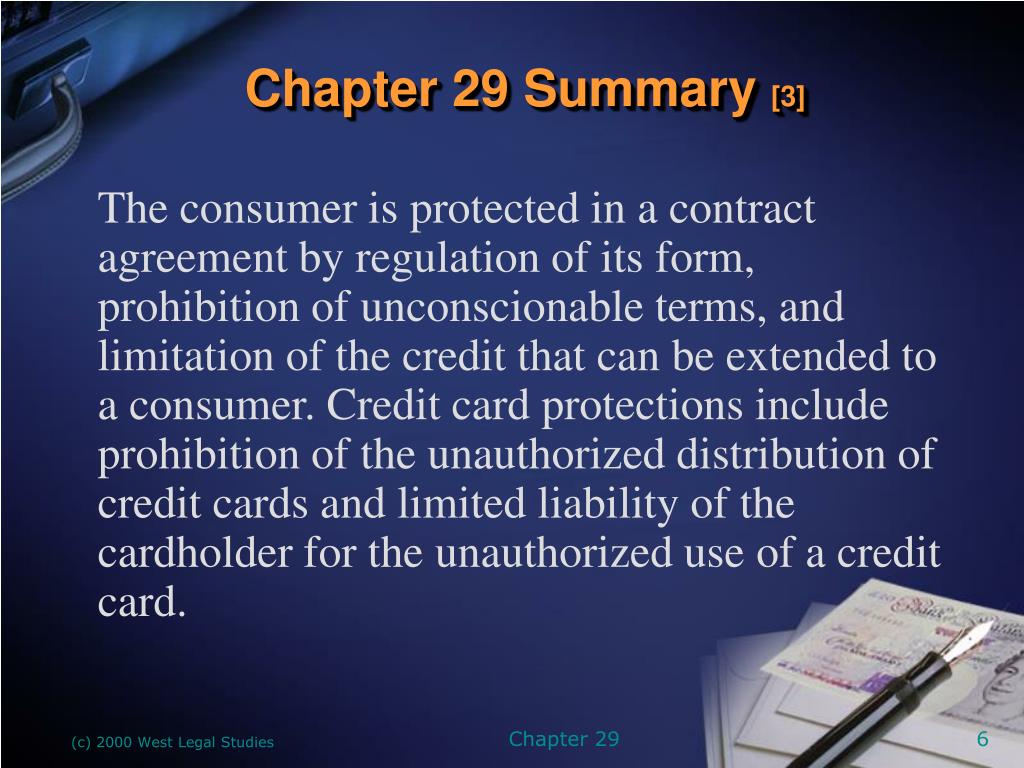 Chapter 29 Summary [3]

The consumer is protected in a contract agreement by regulation of its form, prohibition of unconscionable terms, and limitation of the credit that can be extended to a consumer. Credit card protections include prohibition of the unauthorized distribution of credit cards and limited liability of the cardholder for the unauthorized use of a credit card.

(c) 2000 West Legal Studies

Chapter 29

6